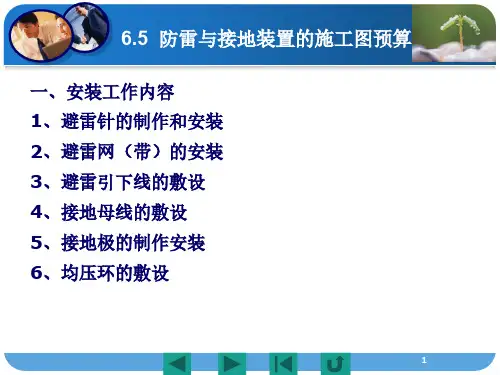 6.5 防雷与接地装置的施工图预算

一、安装工作内容

1、避雷针的制作和安装

2、避雷网（带）的安装

3、避雷引下线的敷设

4、接地母线的敷设

5、接地极的制作安装

6、均压环的敷设

1